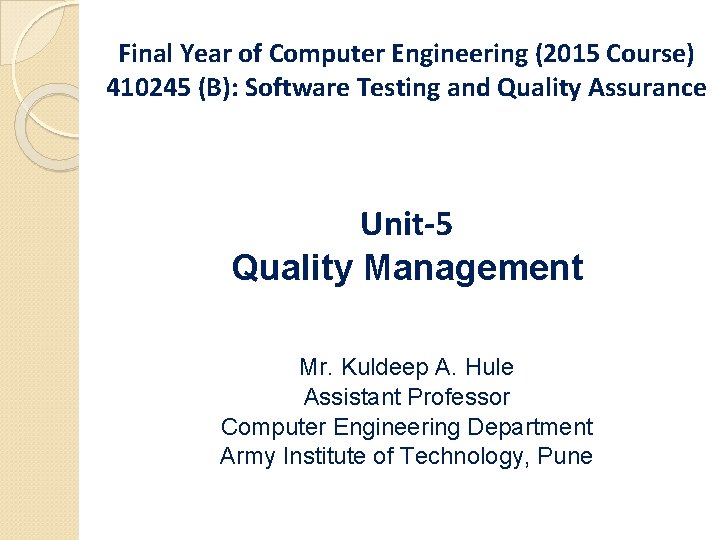 Final Year of Computer Engineering (2015 Course)
410245 (B): Software Testing and Quality Assurance

Unit-5
Quality Management

Mr. Kuldeep A. Hule
Assistant Professor
Computer Engineering Department
Army Institute of Technology, Pune